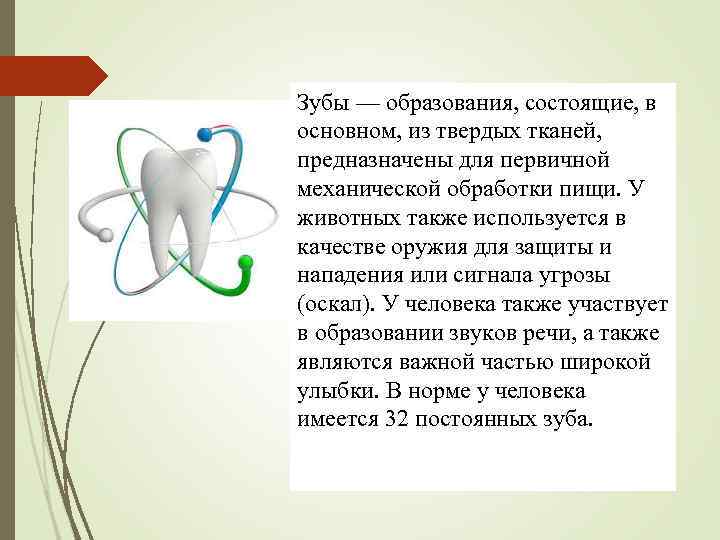 Зубы — образования, состоящие, в основном, из твердых тканей, предназначены для первичной механической обработки пищи. У животных также используется в качестве оружия для защиты и нападения или сигнала угрозы (оскал). У человека также участвует в образовании звуков речи, а также являются важной частью широкой улыбки. В норме у человека имеется 32 постоянных зуба.